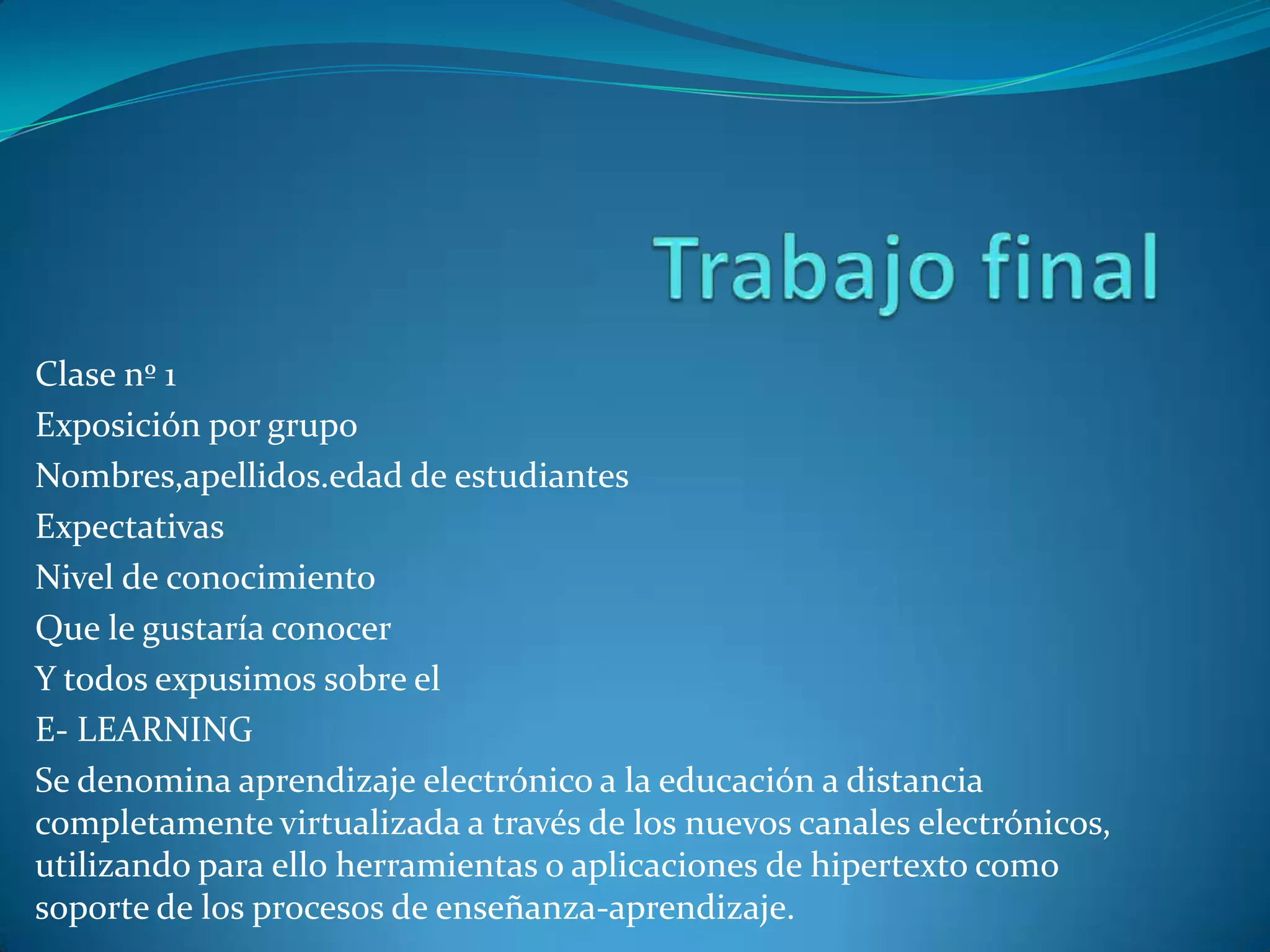 Trabajo final

Clase nº 1

Exposición por grupo

Nombres,apellidos.edad de estudiantes

Expectativas

Nivel de conocimiento

Que le gustaría conocer

Y todos expusimos sobre el

E- LEARNING

Se denomina aprendizaje electrónico a la educación a distancia completamente virtualizada a través de los nuevos canales electrónicos, utilizando para ello herramientas o aplicaciones de hipertexto como soporte de los procesos de enseñanza-aprendizaje.